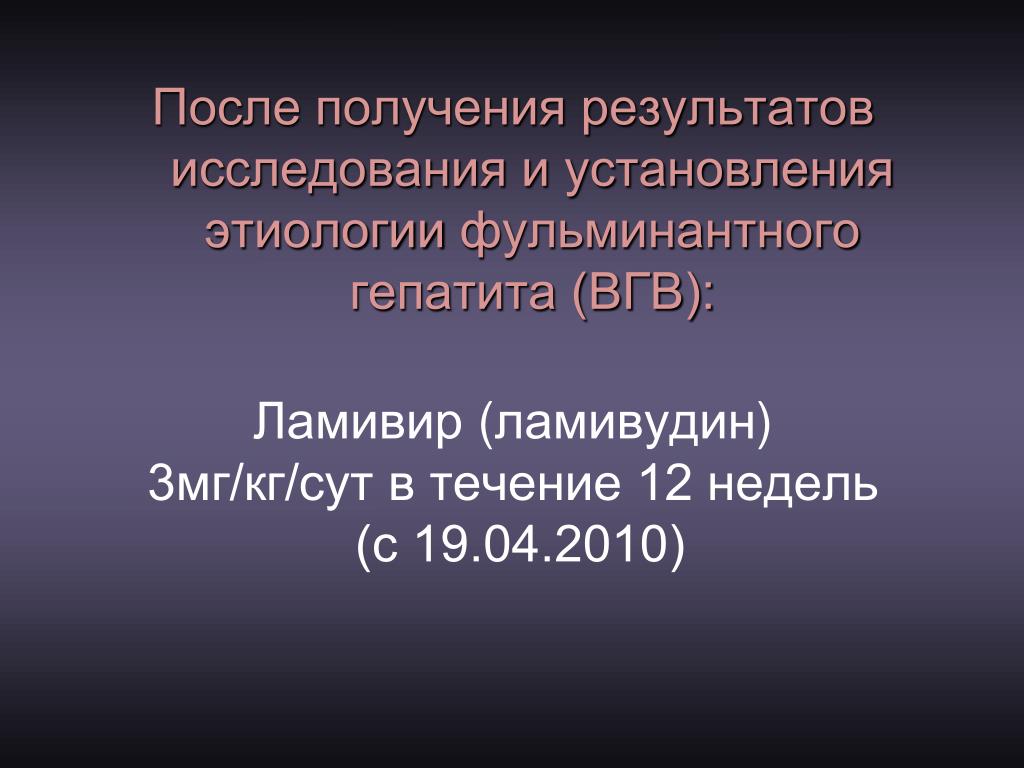 После получения результатов исследования и установления этиологии фульминантного гепатита (ВГВ):

Ламивир (ламивудин) 3мг/кг/сут в течение 12 недель (с 19.04.2010)